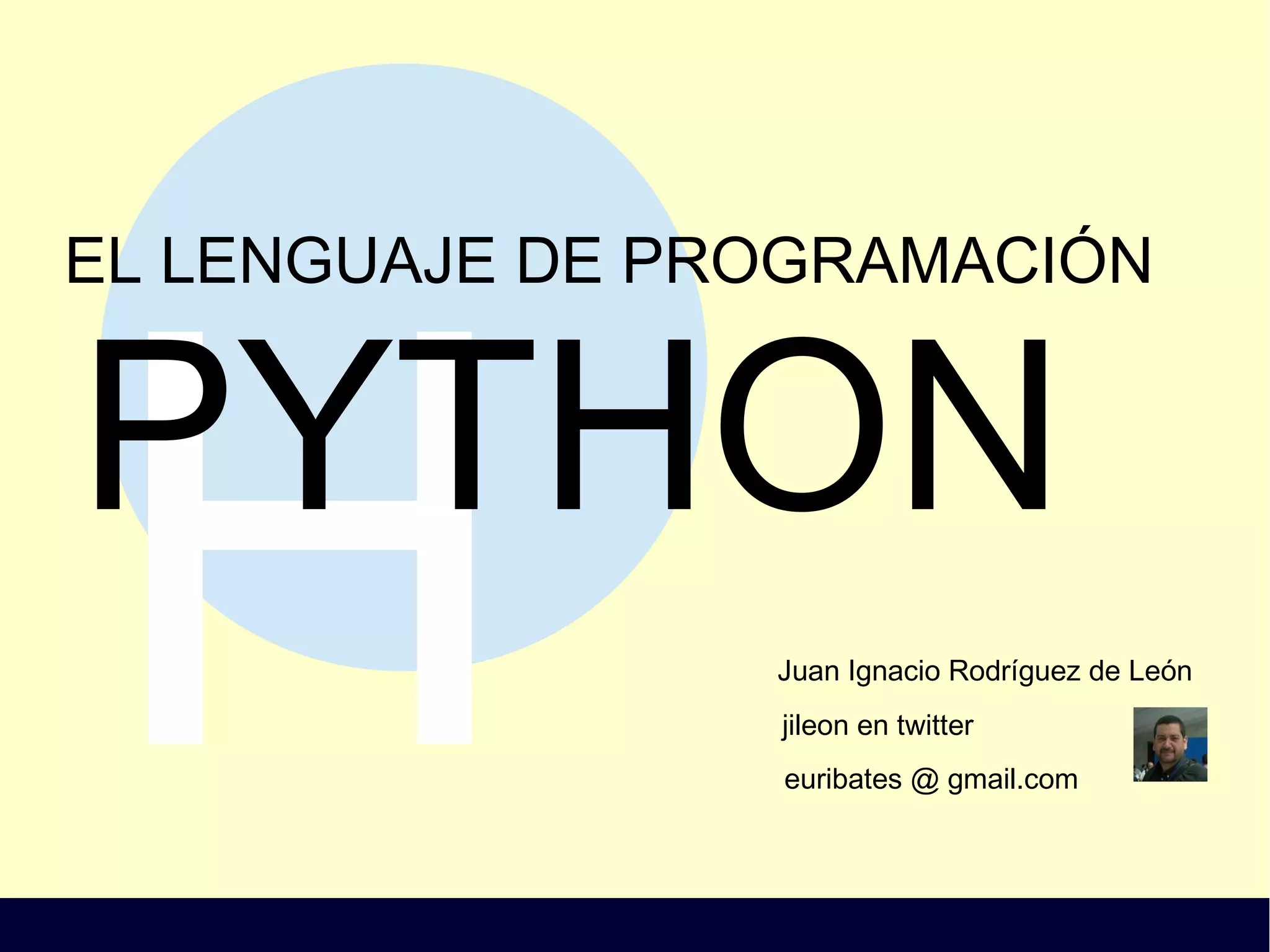 EL LENGUAJE DE PROGRAMACIÓN

PYTHON

H

Juan Ignacio Rodríguez de León

jileon en twitter

euribates @ gmail.com